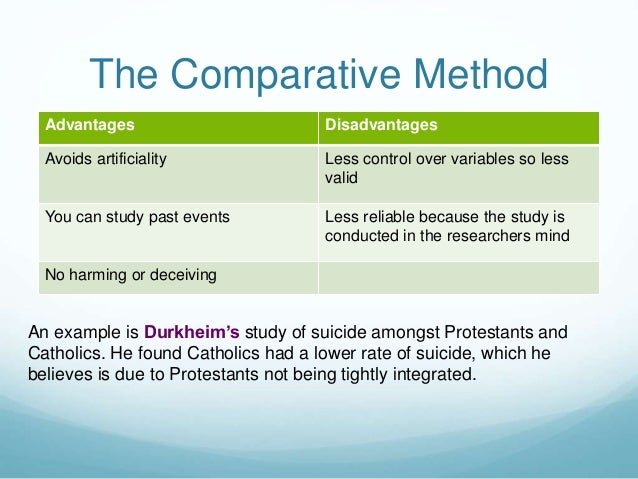 The Comparative Method

| Advantages | Disadvantages |
|---|---|
| Avoids artificiality | Less control over variables so less valid |
| You can study past events | Less reliable because the study is conducted in the researchers mind |
| No harming or deceiving | |

An example is Durkheim's study of suicide amongst Protestants and Catholics. He found Catholics had a lower rate of suicide, which he believes is due to Protestants not being tightly integrated.